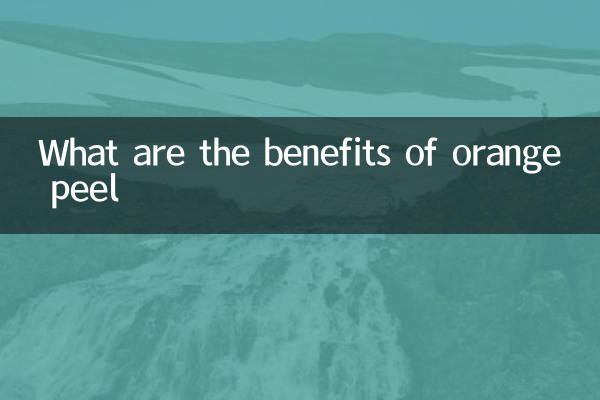 What are the benefits of orange peel